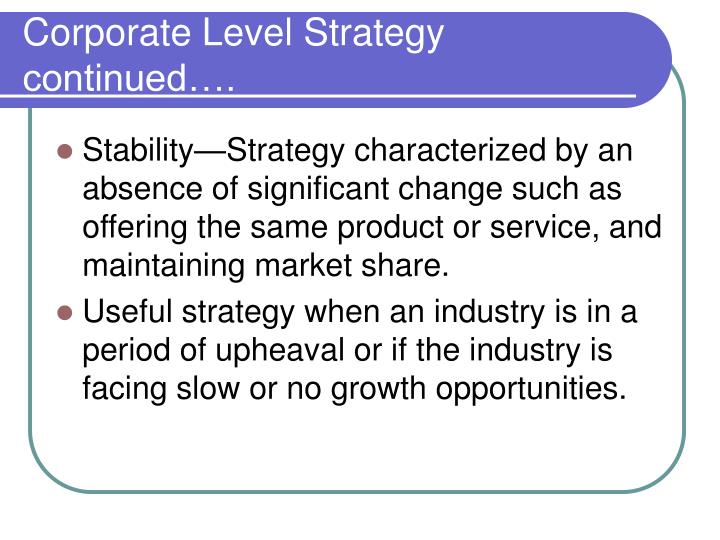 Corporate Level Strategy continued….

- Stability—Strategy characterized by an absence of significant change such as offering the same product or service, and maintaining market share.
- Useful strategy when an industry is in a period of upheaval or if the industry is facing slow or no growth opportunities.